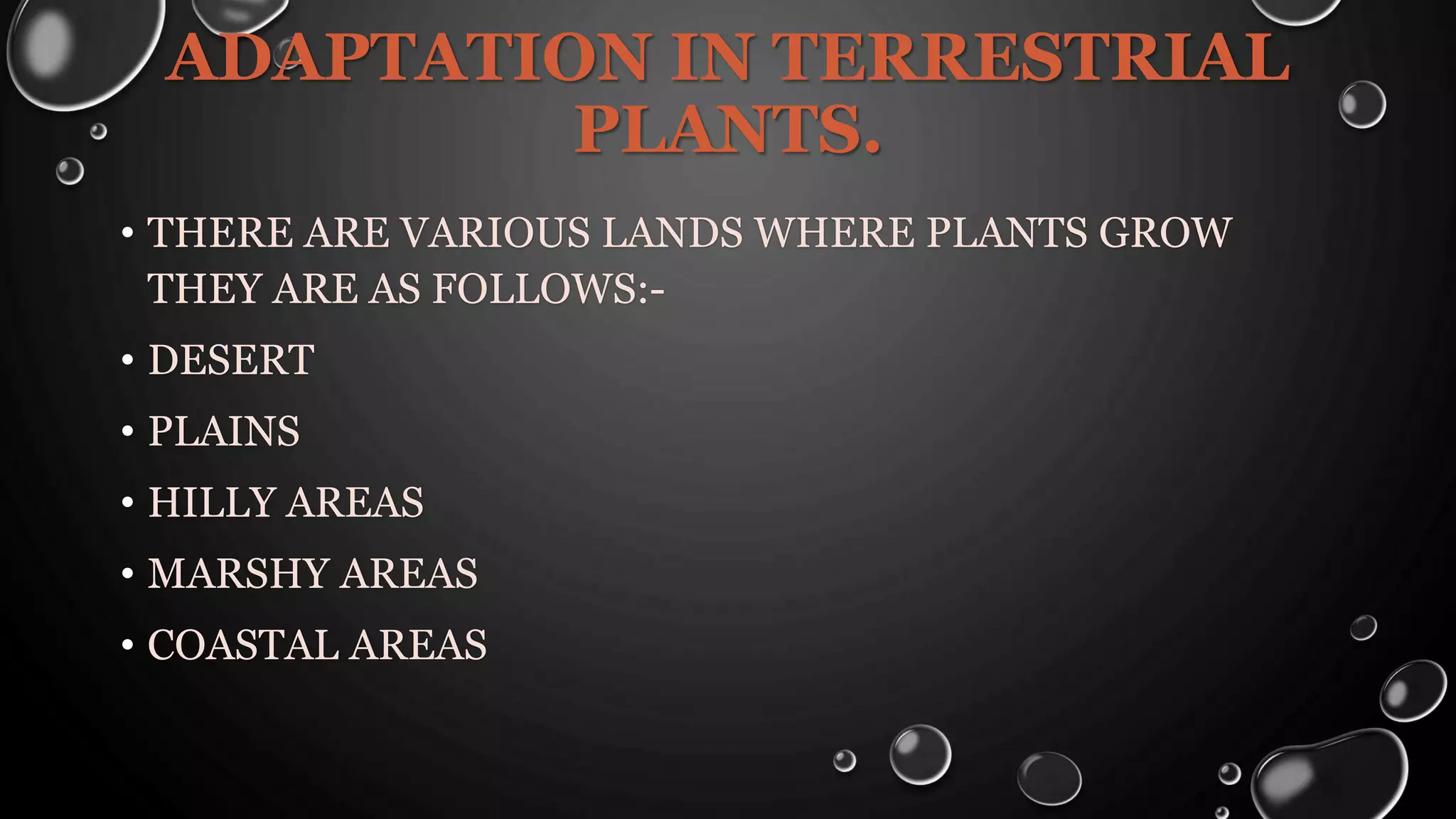 ADAPTATION IN TERRESTRIAL PLANTS.

• THERE ARE VARIOUS LANDS WHERE PLANTS GROW THEY ARE AS FOLLOWS:-

• DESERT

• PLAINS

• HILLY AREAS

• MARSHY AREAS

• COASTAL AREAS